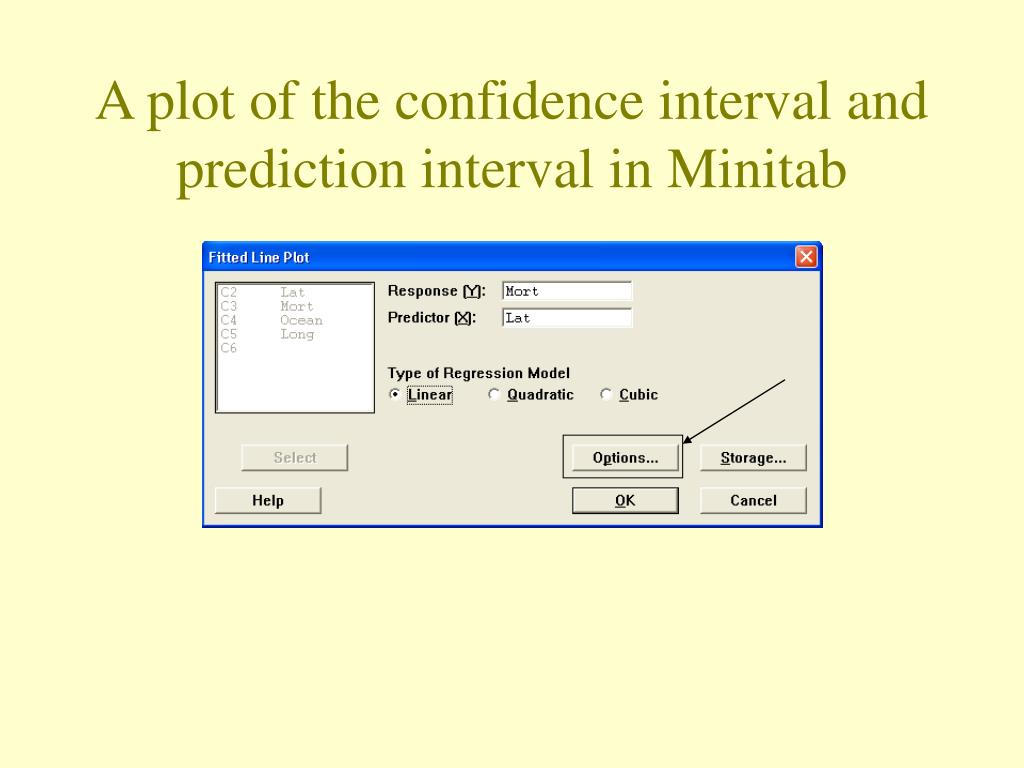 A plot of the confidence interval and prediction interval in Minitab

Fitted Line Plot

C2 Lat
C3 Mort
C4 Ocean
C5 Long
C6

Response (Y): Mort
Predictor (X): Lat

Type of Regression Model
Linear Quadratic Cubic

Select

Options... Storage...

Help OK Cancel